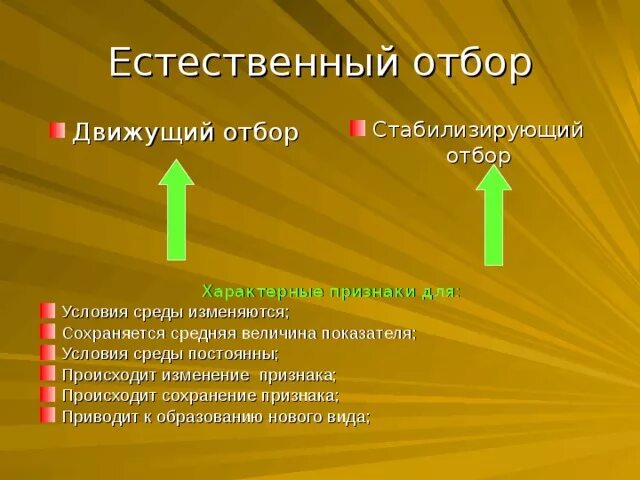 Естественный отбор

Движущий отбор

Стабилизирующий отбор

Характерные признаки для:

Условия среды изменяются;
Сохраняется средняя величина показателя;
Условия среды постоянны;
Происходит изменение признака;
Происходит сохранение признака;
Приводит к образованию нового вида;